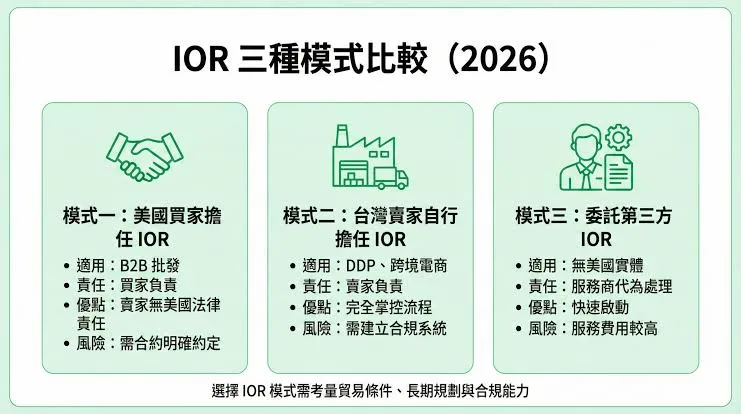 IOR 三種模式比較（2026）

模式一：美國買家擔任 IOR

• 適用：B2B 批發
• 責任：買家負責
• 優點：賣家無美國法律責任
• 風險：需合約明確約定

模式二：台灣賣家自行擔任 IOR

• 適用：DDP、跨境電商
• 責任：賣家負責
• 優點：完全掌控流程
• 風險：需建立合規系統

模式三：委託第三方 IOR

• 適用：無美國實體
• 責任：服務商代為處理
• 優點：快速啟動
• 風險：服務費用較高

選擇 IOR 模式需考量貿易條件、長期規劃與合規能力